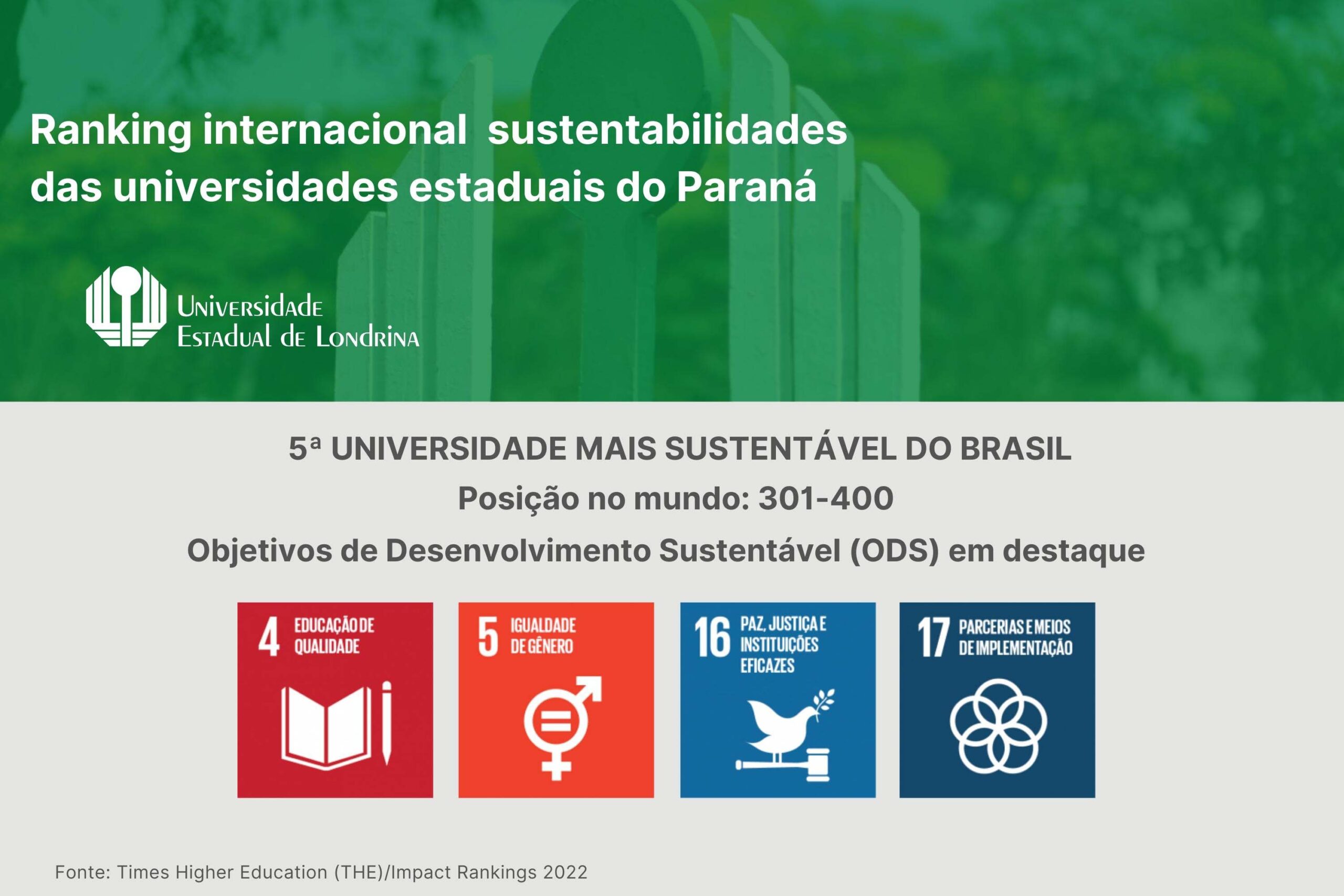 Ranking internacional sustentabilidades das universidades estaduais do Paraná

Universidade Estadual de Londrina

5ª UNIVERSIDADE MAIS SUSTENTÁVEL DO BRASIL

Posição no mundo: 301-400

Objetivos de Desenvolvimento Sustentável (ODS) em destaque

4 EDUCAÇÃO DE QUALIDADE

5 IGUALDADE DE GÊNERO

16 PAZ, JUSTIÇA E INSTITUIÇÕES EFICAZES

17 PARCERIAS E MEIOS DE IMPLEMENTAÇÃO

Fonte: Times Higher Education (THE)/Impact Rankings 2022